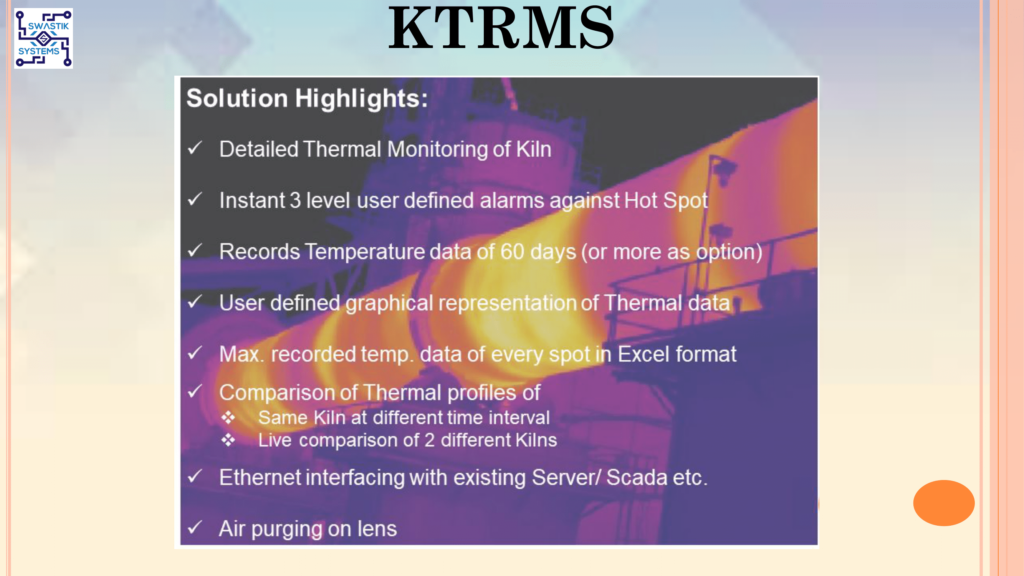 SWASTIK SYSTEMS

KTRMS

Solution Highlights:

✓ Detailed Thermal Monitoring of Kiln

✓ Instant 3 level user defined alarms against Hot Spot

✓ Records Temperature data of 60 days (or more as option)

✓ User defined graphical representation of Thermal data

✓ Max. recorded temp. data of every spot in Excel format

✓ Comparison of Thermal profiles of
❖ Same Kiln at different time interval
❖ Live comparison of 2 different Kilns

✓ Ethernet interfacing with existing Server/ Scada etc.

✓ Air purging on lens